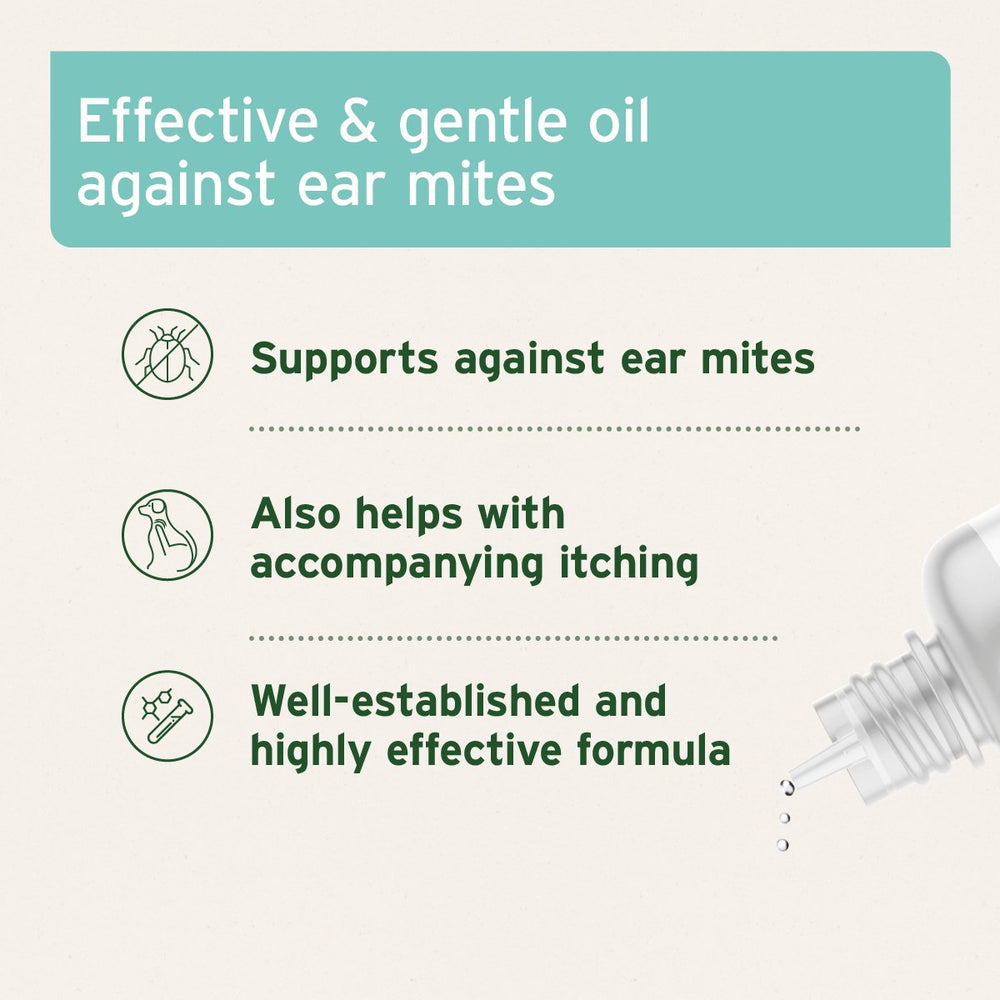 Effective & gentle oil against ear mites

Supports against ear mites

Also helps with accompanying itching

Well-established and highly effective formula